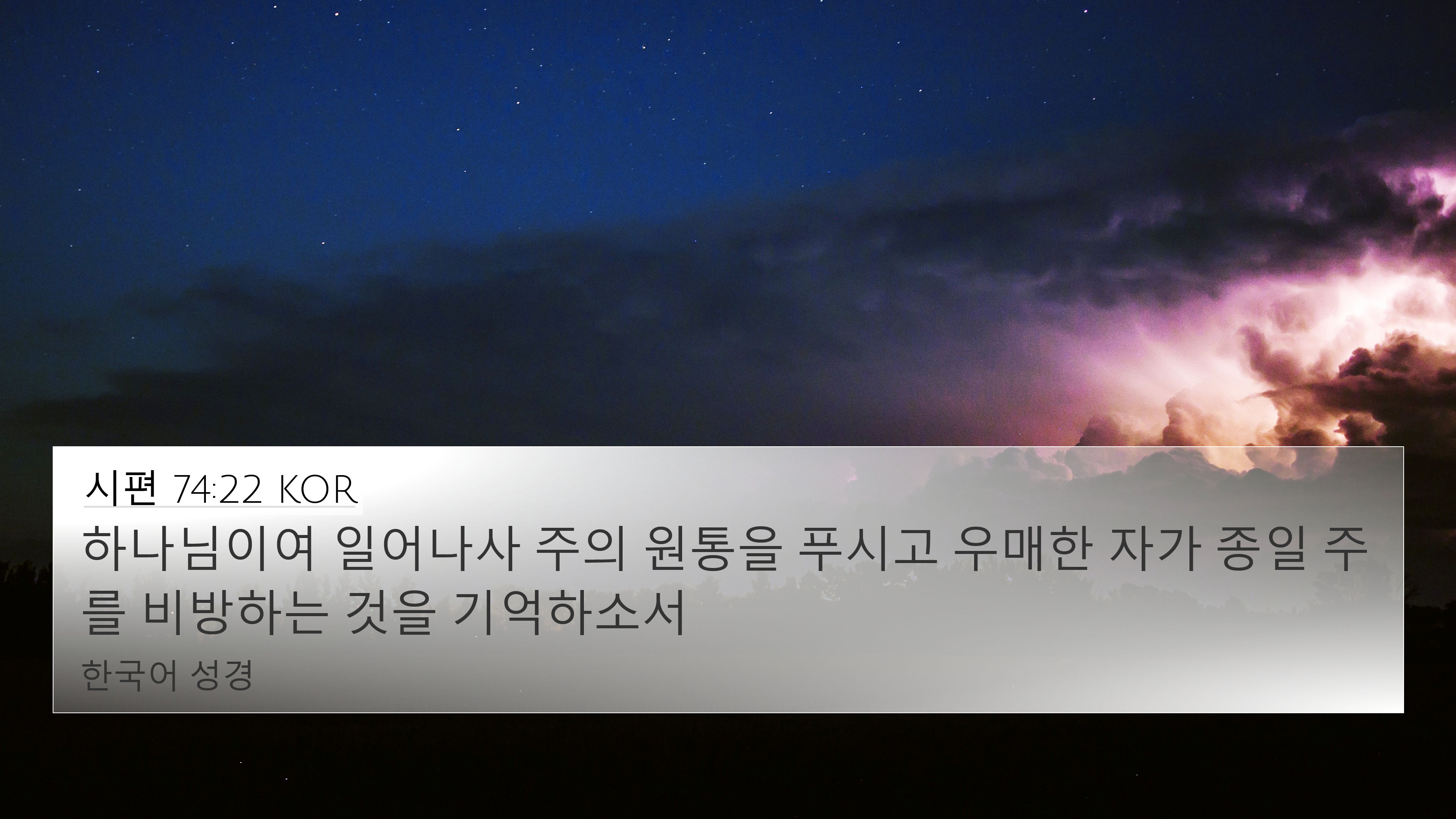 시편 74:22 KOR

하나님이여 일어나사 주의 원통을 푸시고 우매한 자가 종일 주를 비방하는 것을 기억하소서

한국어 성경